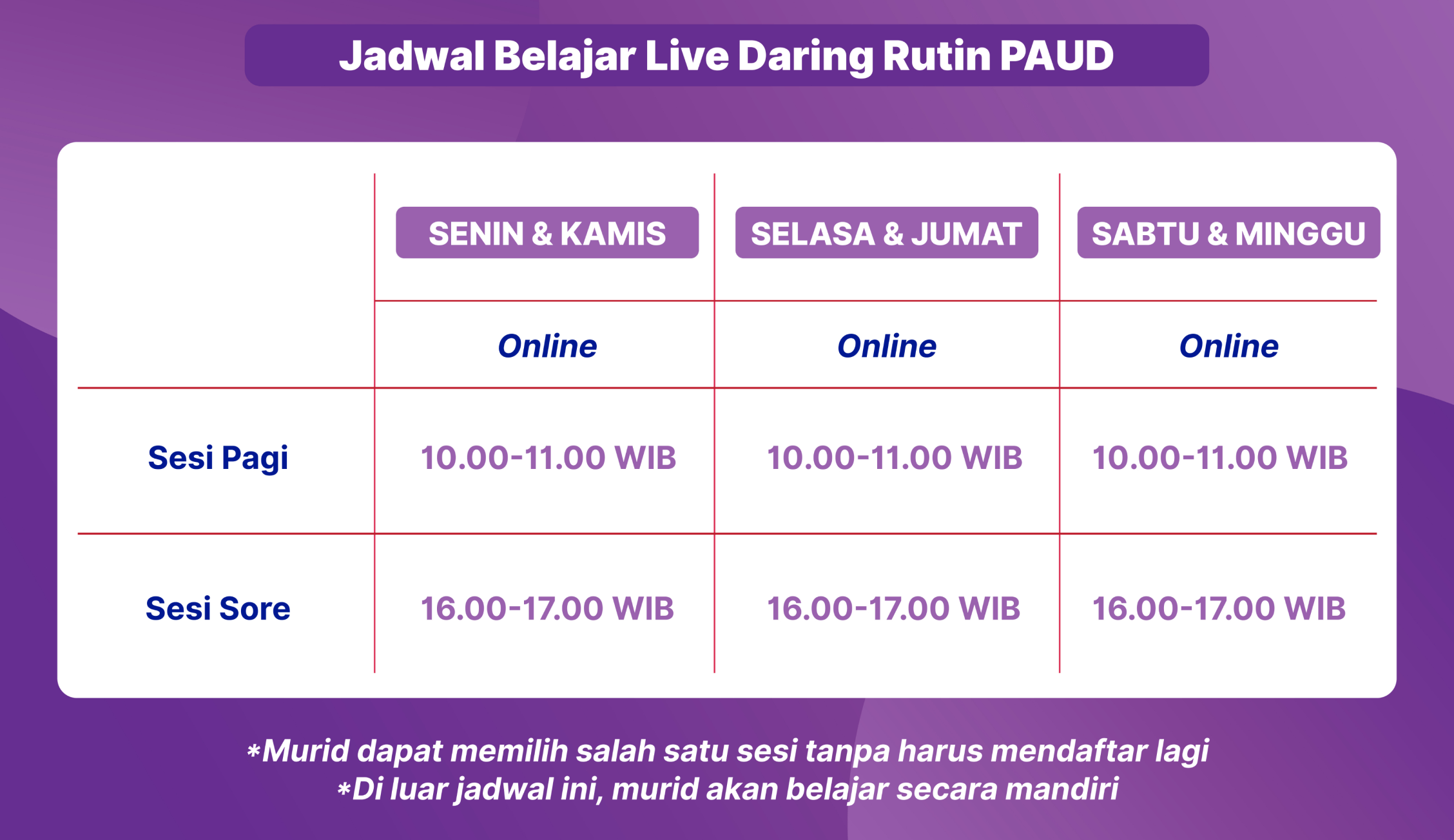 Jadwal Belajar Live Daring Rutin PAUD

| | SENIN & KAMIS | SELASA & JUMAT | SABTU & MINGGU |
|---|---|---|---|
| | Online | Online | Online |
| Sesi Pagi | 10.00-11.00 WIB | 10.00-11.00 WIB | 10.00-11.00 WIB |
| Sesi Sore | 16.00-17.00 WIB | 16.00-17.00 WIB | 16.00-17.00 WIB |

*Murid dapat memilih salah satu sesi tanpa harus mendaftar lagi
*Di luar jadwal ini, murid akan belajar secara mandiri